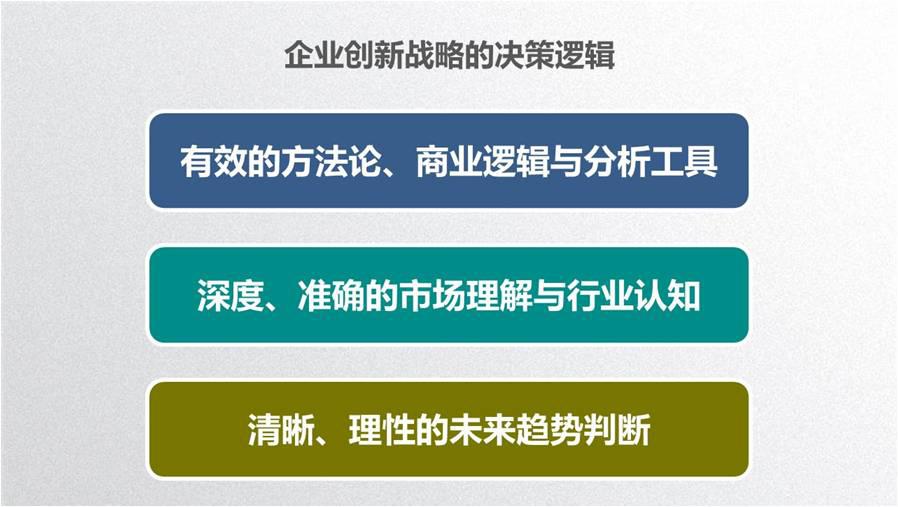 企业创新战略的决策逻辑

有效的方法论、商业逻辑与分析工具

深度、准确的市场理解与行业认知

清晰、理性的未来趋势判断